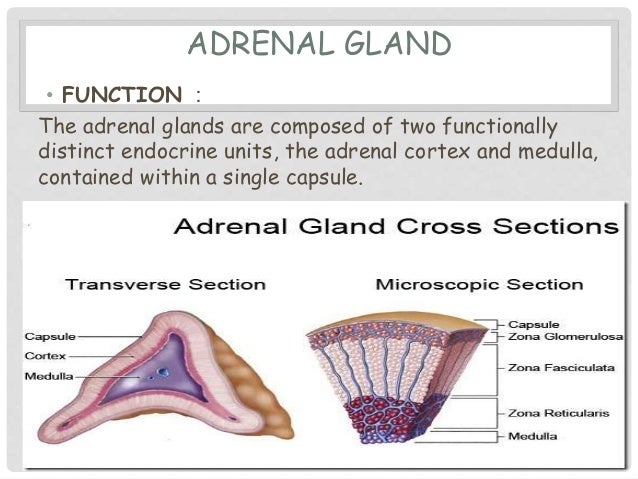 ADRENAL GLAND

• FUNCTION :

The adrenal glands are composed of two functionally distinct endocrine units, the adrenal cortex and medulla, contained within a single capsule.

Adrenal Gland Cross Sections

Transverse Section

Capsule
Cortex
Medulla

Microscopic Section

Capsule
Zona Glomerulosa
Zona Fasciculata
Zona Reticularis
Medulla